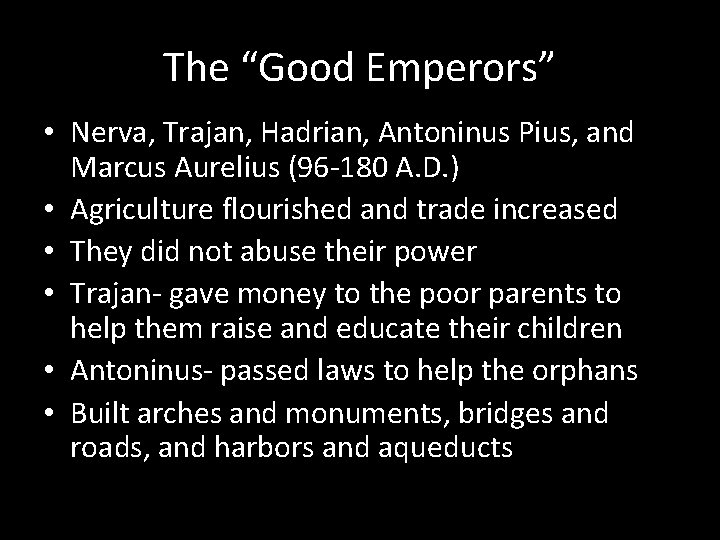 The “Good Emperors”

• Nerva, Trajan, Hadrian, Antoninus Pius, and Marcus Aurelius (96-180 A.D.)
• Agriculture flourished and trade increased
• They did not abuse their power
• Trajan- gave money to the poor parents to help them raise and educate their children
• Antoninus- passed laws to help the orphans
• Built arches and monuments, bridges and roads, and harbors and aqueducts